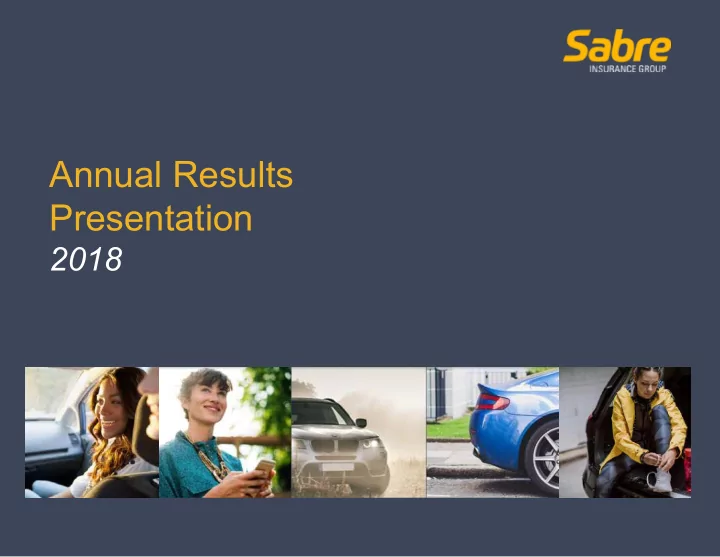 Sabre
INSURANCE GROUP

Annual Results Presentation
2018